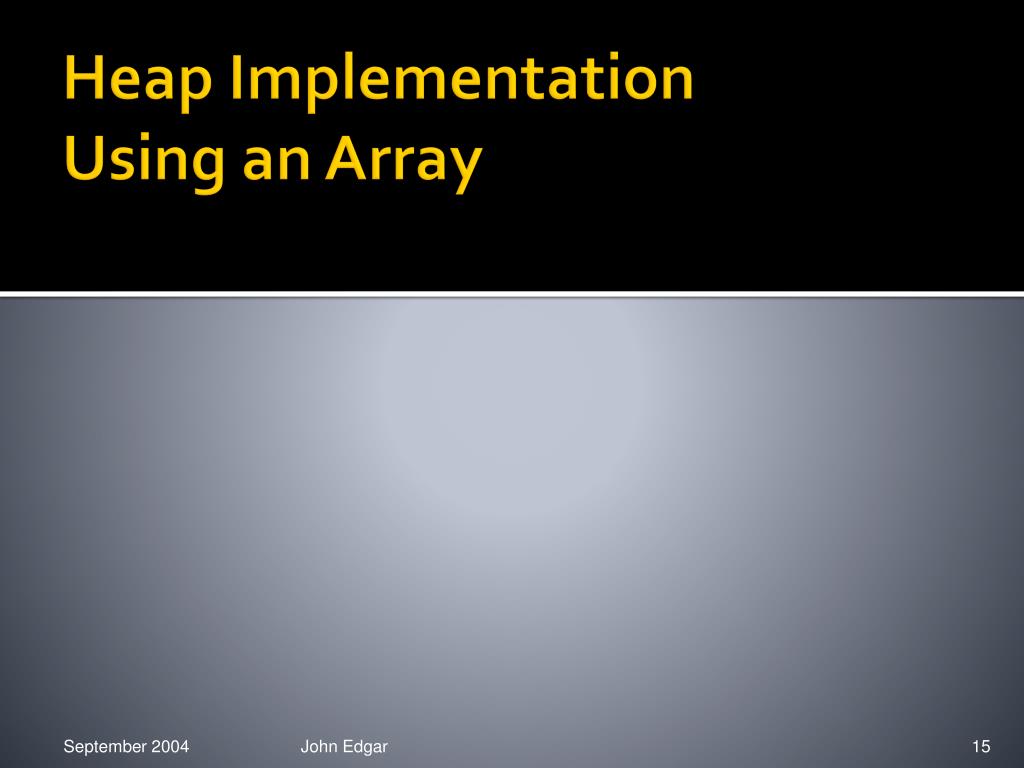 Heap Implementation Using an Array

September 2004 John Edgar 15